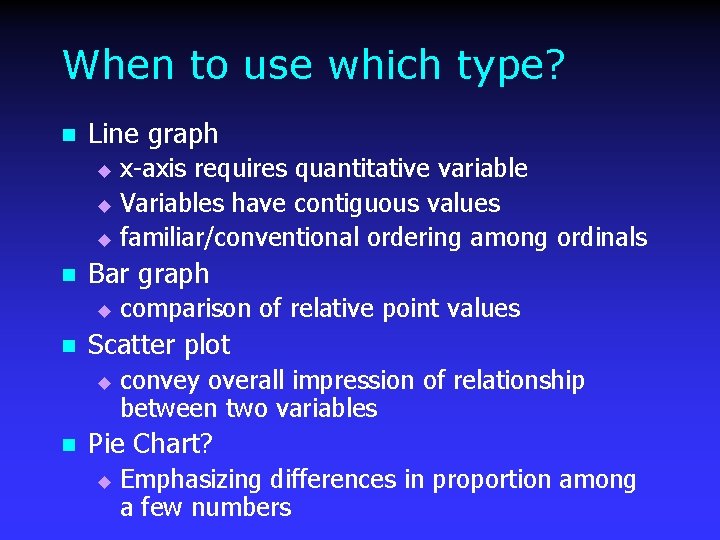 When to use which type?

- Line graph
  - x-axis requires quantitative variable
  - Variables have contiguous values
  - familiar/conventional ordering among ordinals
- Bar graph
  - comparison of relative point values
- Scatter plot
  - convey overall impression of relationship between two variables
- Pie Chart?
  - Emphasizing differences in proportion among a few numbers